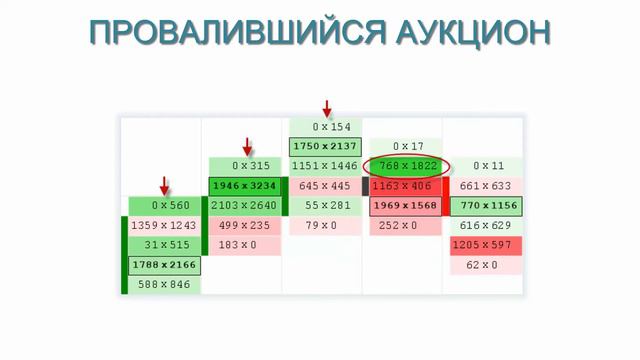 ПРОВАЛИВШИЙСЯ АУКЦИОН

0 x 560
1359 x 1243
31 x 515
1788 x 2166
588 x 846

0 x 315
1946 x 3234
2103 x 2640
499 x 235
183 x 0

0 x 154
1750 x 2137
1151 x 1446
645 x 445
55 x 281
79 x 0

0 x 17
768 x 1822
1163 x 406
1969 x 1568
252 x 0

0 x 11
661 x 633
770 x 1156
616 x 629
1205 x 597
62 x 0